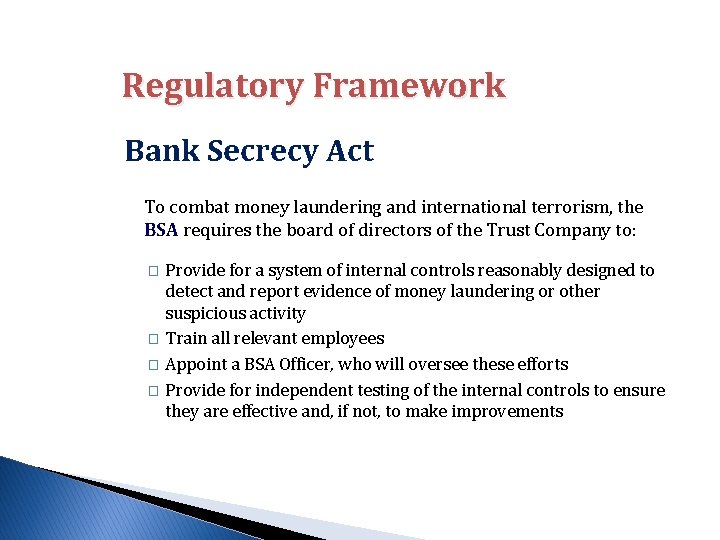 Regulatory Framework

Bank Secrecy Act

To combat money laundering and international terrorism, the BSA requires the board of directors of the Trust Company to:

□ Provide for a system of internal controls reasonably designed to detect and report evidence of money laundering or other suspicious activity

□ Train all relevant employees

□ Appoint a BSA Officer, who will oversee these efforts

□ Provide for independent testing of the internal controls to ensure they are effective and, if not, to make improvements